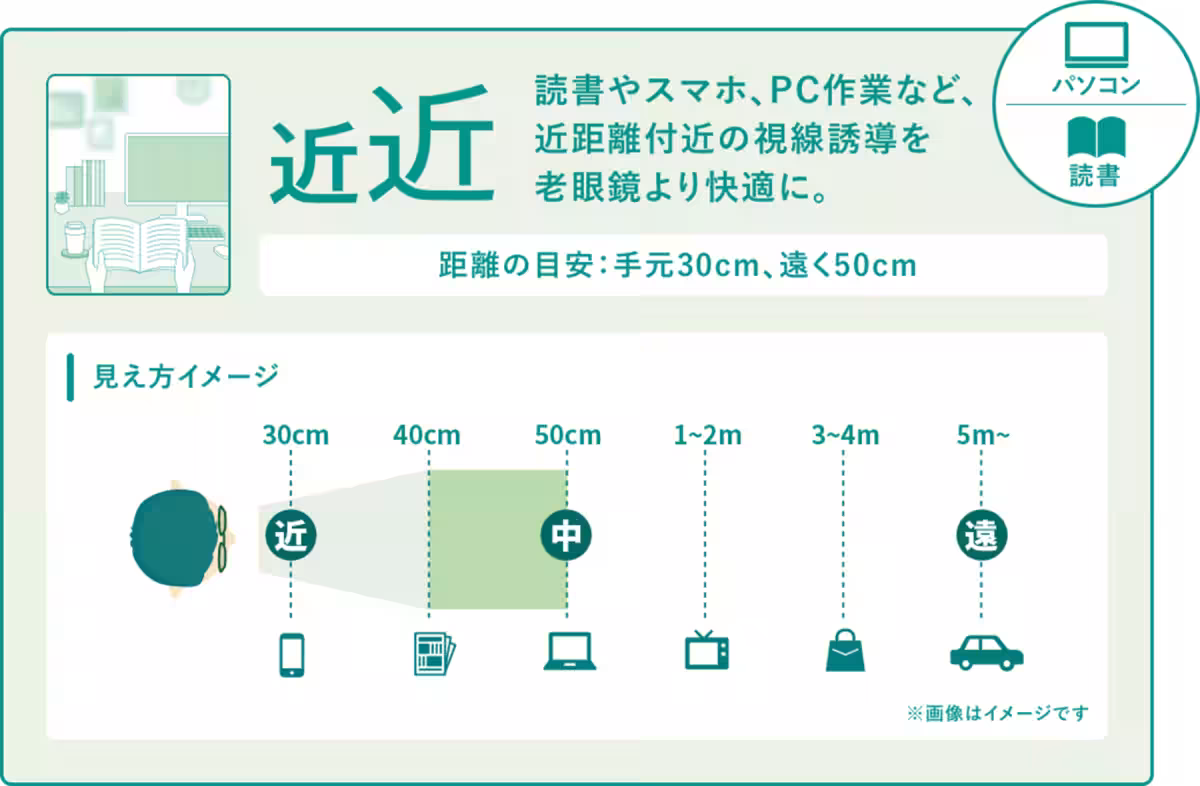 近近

読書やスマホ、PC作業など、近距離付近の視線誘導を老眼鏡より快適に。

パソコン

読書

距離の目安：手元30cm、遠く50cm

見え方イメージ

30cm 40cm 50cm 1~2m 3~4m 5m~

近 中 遠

※画像はイメージです